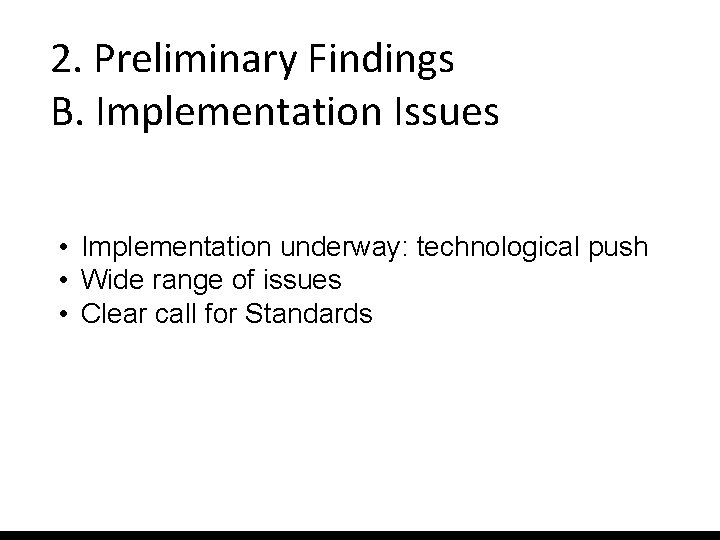 2. Preliminary Findings
B. Implementation Issues

• Implementation underway: technological push
• Wide range of issues
• Clear call for Standards